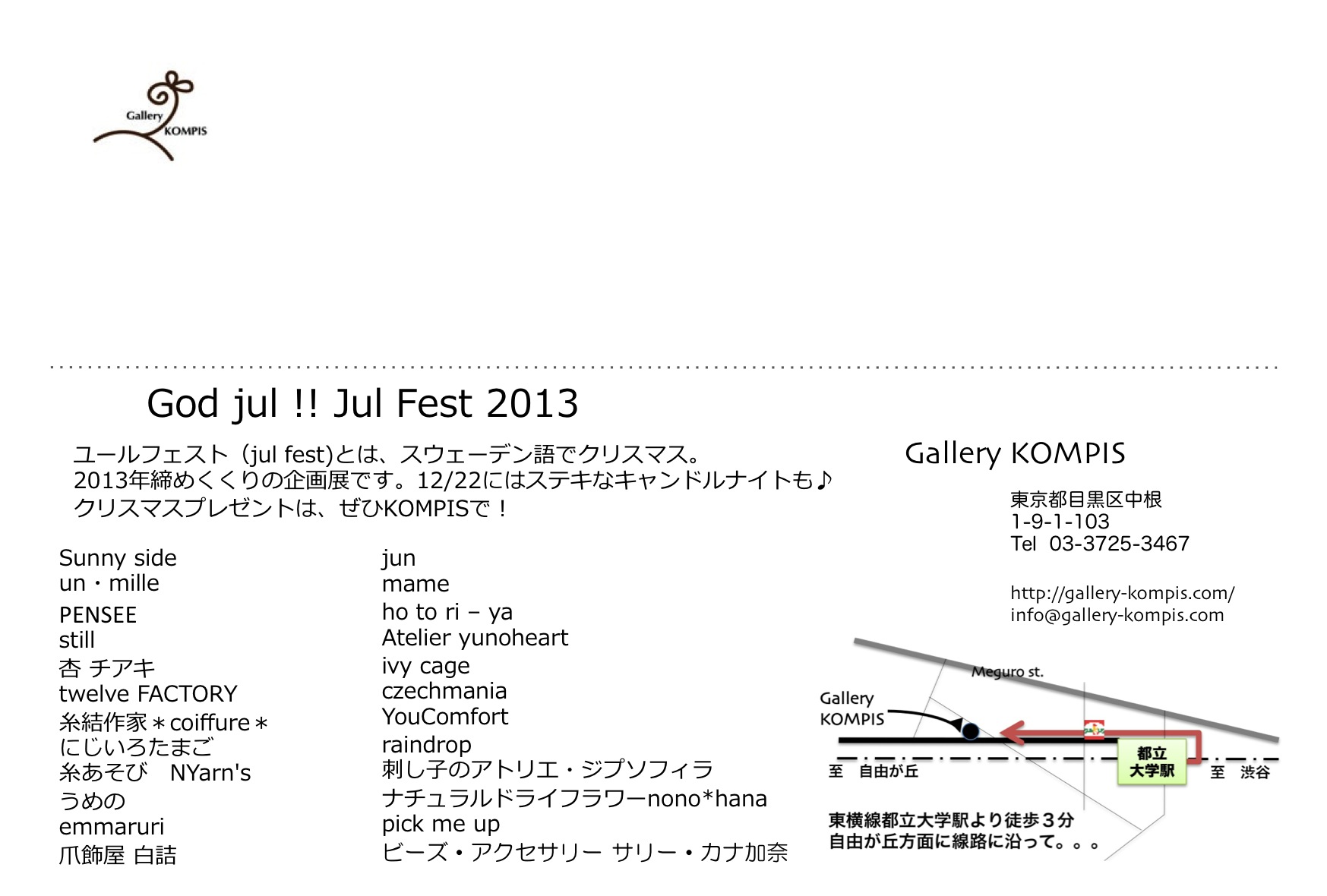 Gallery KOMPIS

God jul !! Jul Fest 2013

ユールフェスト（jul fest)とは、スウェーデン語でクリスマス。
2013年締めくくりの企画展です。12/22にはステキなキャンドルナイトも♪
クリスマスプレゼントは、ぜひKOMPISで！

Sunny side
un・mille
PENSEE
still
杏 チアキ
twelve FACTORY
糸結作家＊coiffure＊
にじいろたまご
糸あそび　NYarn's
うめの
emmaruri
爪飾屋 白詰

jun
mame
ho to ri – ya
Atelier yunoheart
ivy cage
czechmania
YouComfort
raindrop
刺し子のアトリエ・ジプソフィラ
ナチュラルドライフラワーnono*hana
pick me up
ビーズ・アクセサリー サリー・カナ加奈

Gallery KOMPIS

東京都目黒区中根
1-9-1-103
Tel 03-3725-3467

http://gallery-kompis.com/
info@gallery-kompis.com

Meguro st.
Gallery KOMPIS
都立大学駅
至　自由が丘
至　渋谷
東横線都立大学駅より徒歩３分
自由が丘方面に線路に沿って。。。